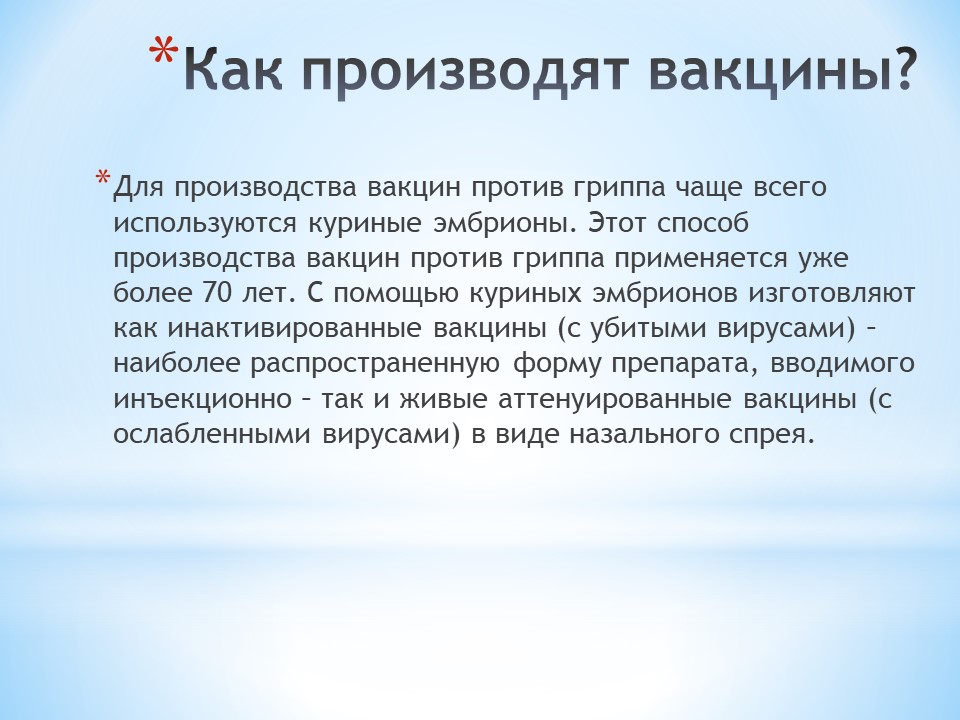 *Как производят вакцины?

*Для производства вакцин против гриппа чаще всего используются куриные эмбрионы. Этот способ производства вакцин против гриппа применяется уже более 70 лет. С помощью куриных эмбрионов изготовляют как инактивированные вакцины (с убитыми вирусами) – наиболее распространенную форму препарата, вводимого инъекционно – так и живые аттенуированные вакцины (с ослабленными вирусами) в виде назального спрея.